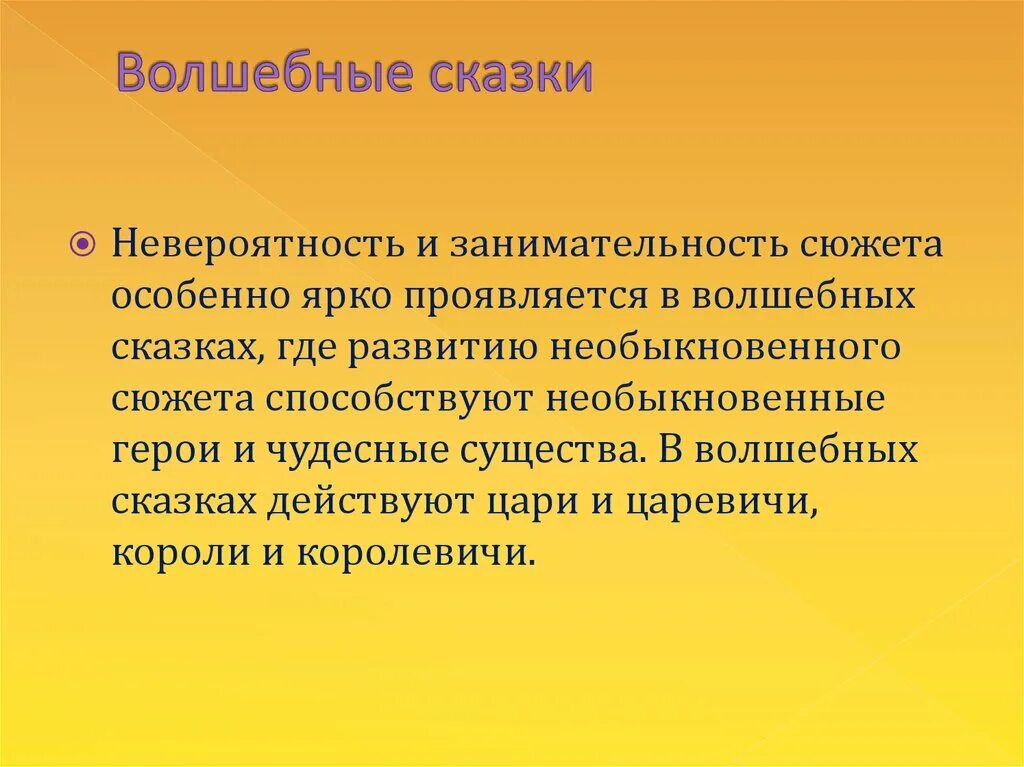 Волшебные сказки

Невероятность и занимательность сюжета особенно ярко проявляется в волшебных сказках, где развитию необыкновенного сюжета способствуют необыкновенные герои и чудесные существа. В волшебных сказках действуют цари и царевичи, короли и королевичи.